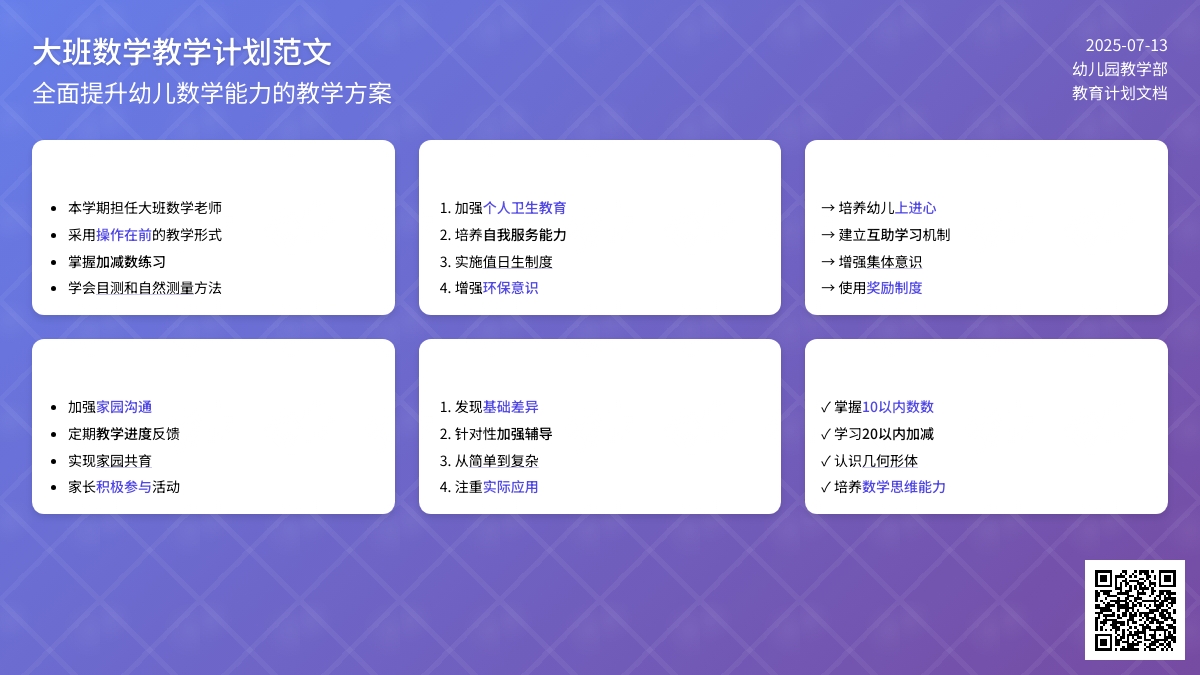 大班数学教学计划范文
全面提升幼儿数学能力的教学方案

2025-07-13
幼儿园教学部
教育计划文档

- 本学期担任大班数学老师
- 采用操作在前的教学形式
- 掌握加减数练习
- 学会目测和自然测量方法

1. 加强个人卫生教育
2. 培养自我服务能力
3. 实施值日生制度
4. 增强环保意识

→ 培养幼儿上进心
→ 建立互助学习机制
→ 增强集体意识
→ 使用奖励制度

- 加强家园沟通
- 定期教学进度反馈
- 实现家园共育
- 家长积极参与活动

1. 发现基础差异
2. 针对性加强辅导
3. 从简单到复杂
4. 注重实际应用

✓ 掌握10以内数数
✓ 学习20以内加减
✓ 认识几何形体
✓ 培养数学思维能力